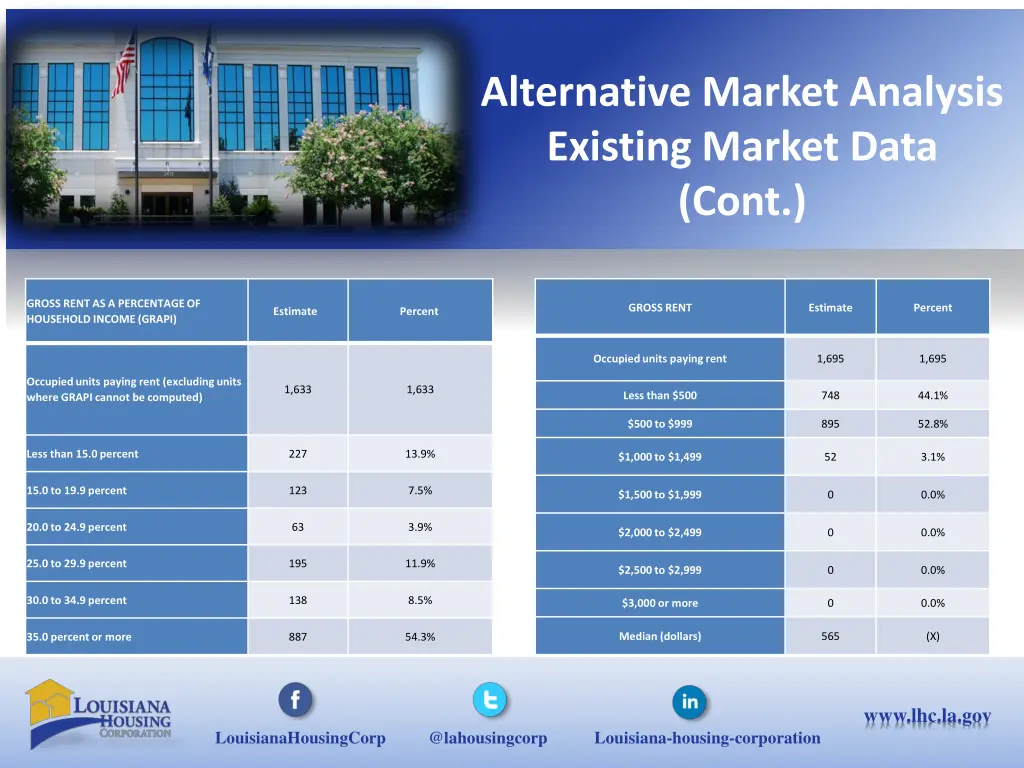 Alternative Market Analysis Existing Market Data (Cont.)

| GROSS RENT AS A PERCENTAGE OF HOUSEHOLD INCOME (GRAPI) | Estimate | Percent |
|---|---|---|
| Occupied units paying rent (excluding units where GRAPI cannot be computed) | 1,633 | 1,633 |
| Less than 15.0 percent | 227 | 13.9% |
| 15.0 to 19.9 percent | 123 | 7.5% |
| 20.0 to 24.9 percent | 63 | 3.9% |
| 25.0 to 29.9 percent | 195 | 11.9% |
| 30.0 to 34.9 percent | 138 | 8.5% |
| 35.0 percent or more | 887 | 54.3% |

| GROSS RENT | Estimate | Percent |
|---|---|---|
| Occupied units paying rent | 1,695 | 1,695 |
| Less than $500 | 748 | 44.1% |
| $500 to $999 | 895 | 52.8% |
| $1,000 to $1,499 | 52 | 3.1% |
| $1,500 to $1,999 | 0 | 0.0% |
| $2,000 to $2,499 | 0 | 0.0% |
| $2,500 to $2,999 | 0 | 0.0% |
| $3,000 or more | 0 | 0.0% |
| Median (dollars) | 565 | (X) |

LOUISIANA HOUSING CORPORATION

LouisianaHousingCorp @lahousingcorp Louisiana-housing-corporation

www.lhc.la.gov